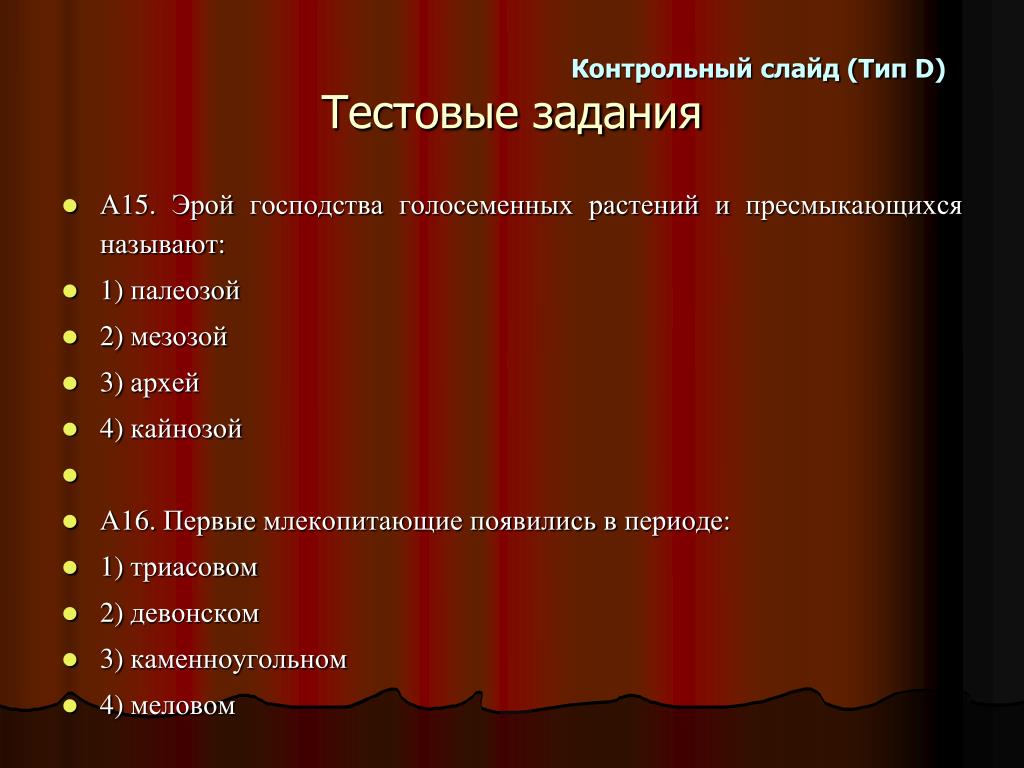 Контрольный слайд (Тип D)

Тестовые задания

- А15. Эрой господства голосеменных растений и пресмыкающихся называют:
- 1) палеозой
- 2) мезозой
- 3) архей
- 4) кайнозой
- 
- А16. Первые млекопитающие появились в периоде:
- 1) триасовом
- 2) девонском
- 3) каменноугольном
- 4) меловом